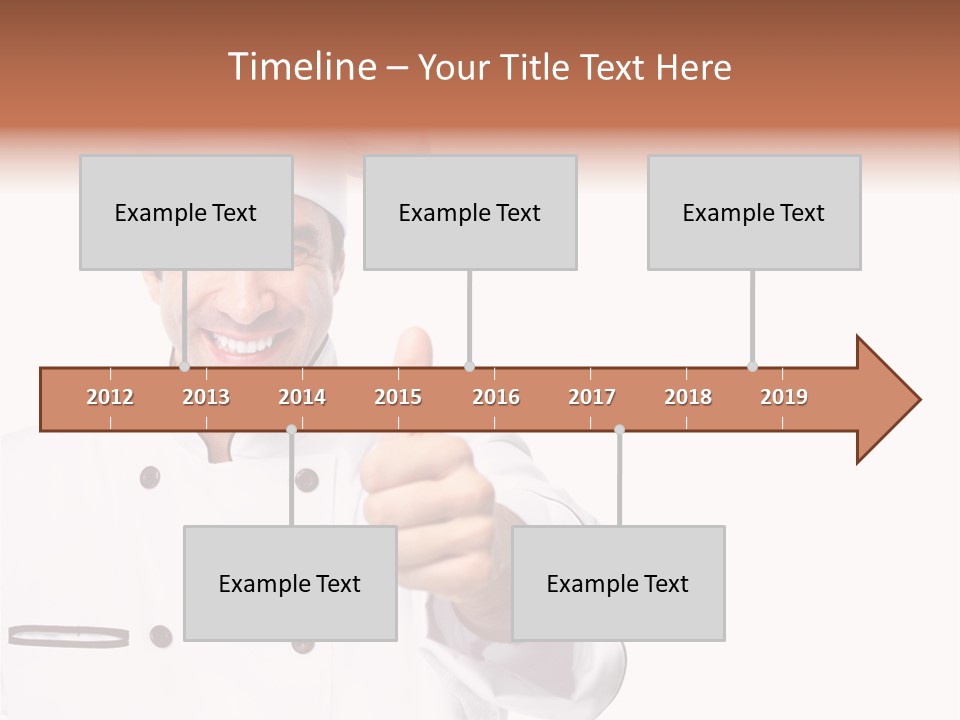 Timeline – Your Title Text Here

Example Text

Example Text

Example Text

2012 2013 2014 2015 2016 2017 2018 2019

Example Text

Example Text